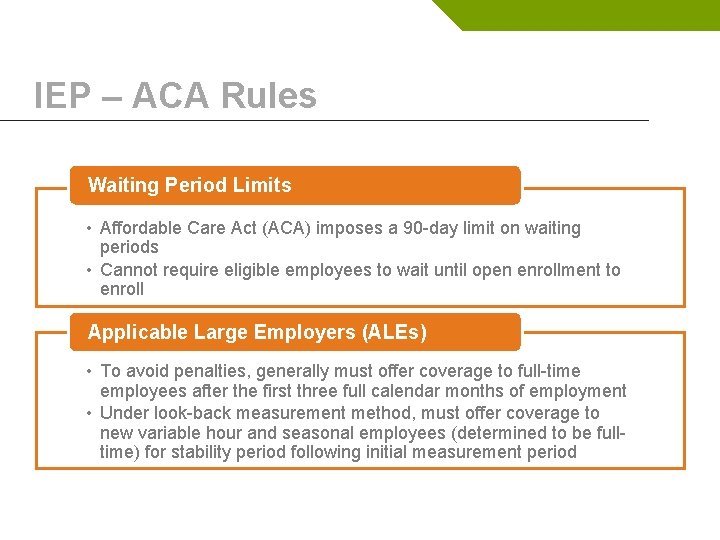 IEP – ACA Rules

Waiting Period Limits

• Affordable Care Act (ACA) imposes a 90-day limit on waiting periods
• Cannot require eligible employees to wait until open enrollment to enroll

Applicable Large Employers (ALEs)

• To avoid penalties, generally must offer coverage to full-time employees after the first three full calendar months of employment
• Under look-back measurement method, must offer coverage to new variable hour and seasonal employees (determined to be full-time) for stability period following initial measurement period